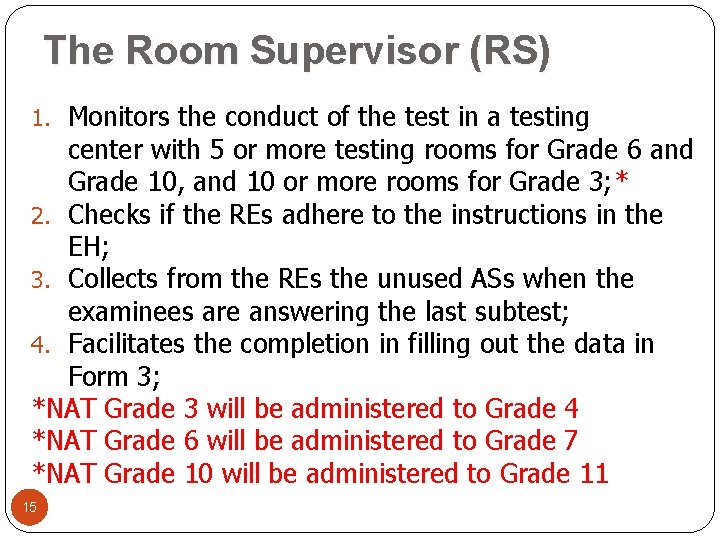 The Room Supervisor (RS)

1. Monitors the conduct of the test in a testing center with 5 or more testing rooms for Grade 6 and Grade 10, and 10 or more rooms for Grade 3;*
2. Checks if the REs adhere to the instructions in the EH;
3. Collects from the REs the unused ASs when the examinees are answering the last subtest;
4. Facilitates the completion in filling out the data in Form 3;

*NAT Grade 3 will be administered to Grade 4
*NAT Grade 6 will be administered to Grade 7
*NAT Grade 10 will be administered to Grade 11

15